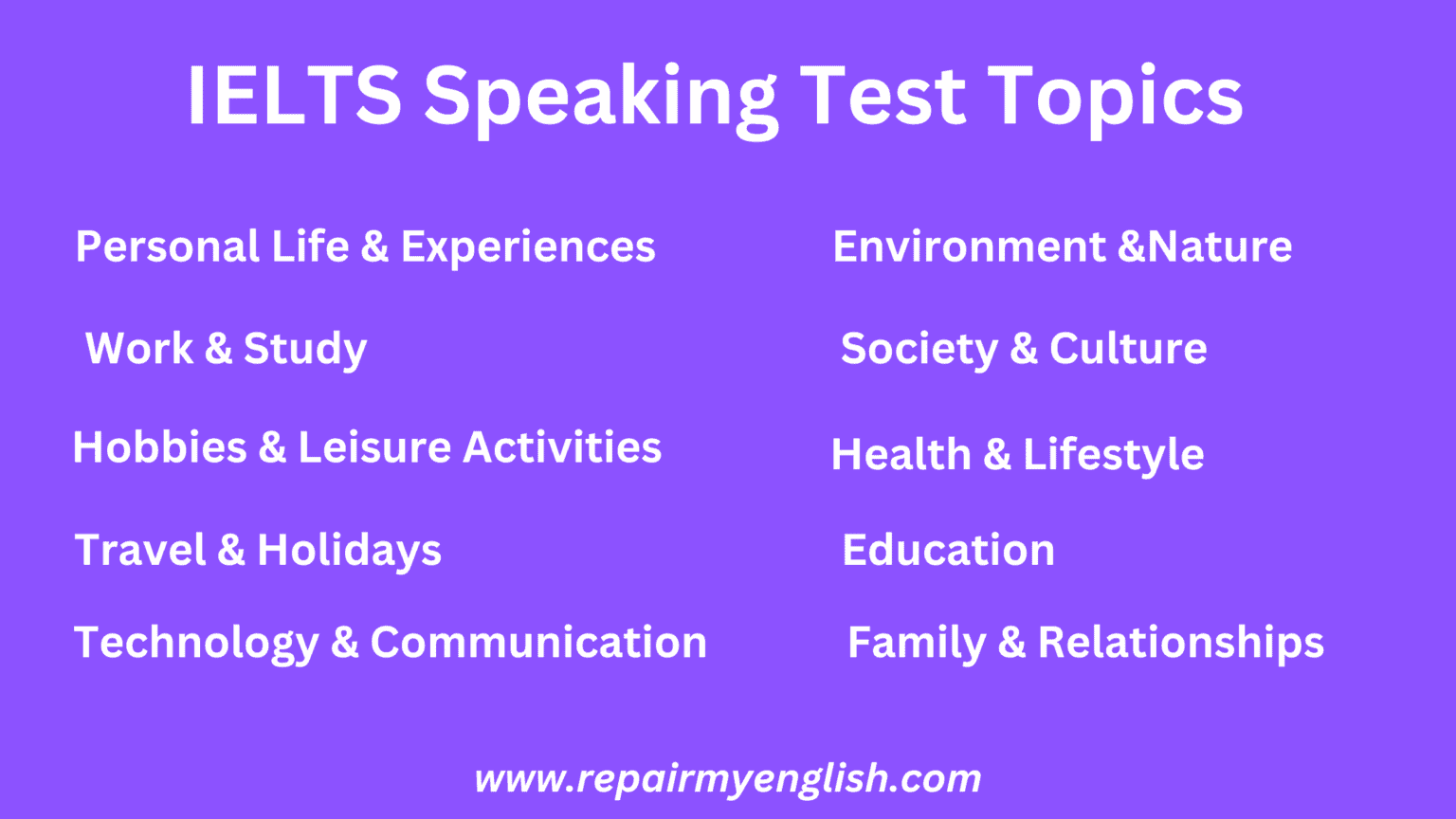 IELTS Speaking Test Topics

Personal Life & Experiences

Work & Study

Hobbies & Leisure Activities

Travel & Holidays

Technology & Communication

Environment &Nature

Society & Culture

Health & Lifestyle

Education

Family & Relationships

www.repairmyenglish.com